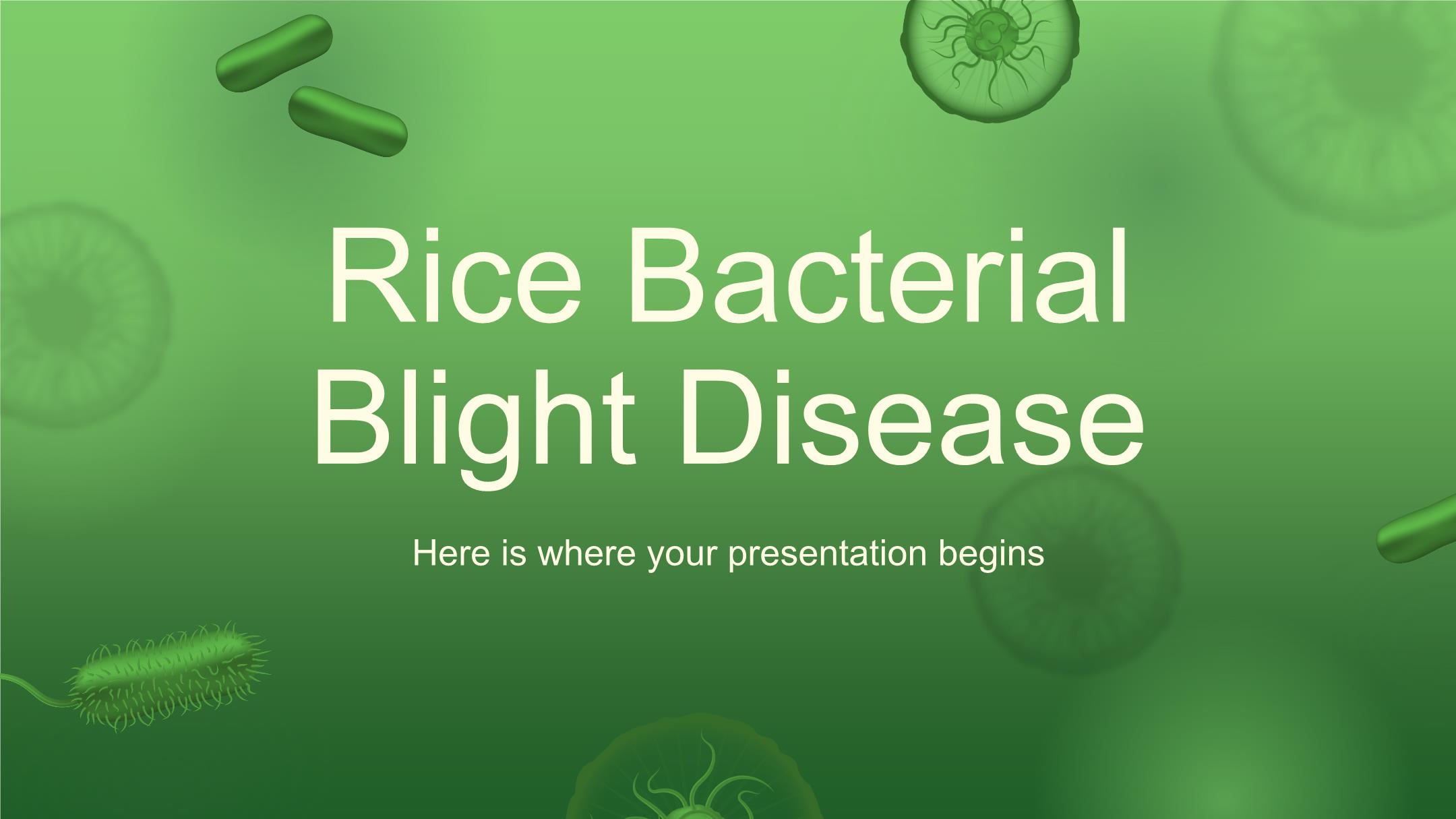 Rice Bacterial Blight Disease

Here is where your presentation begins